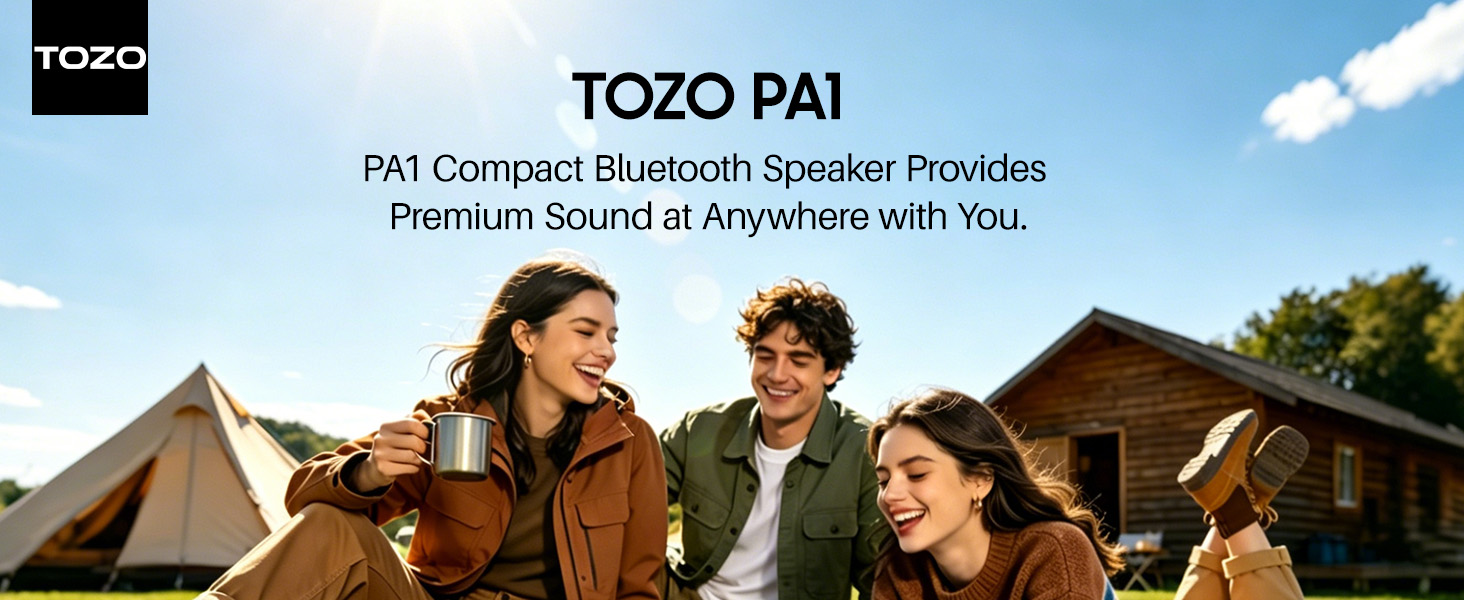 TOZO

TOZO PA1

PA1 Compact Bluetooth Speaker Provides Premium Sound at Anywhere with You.